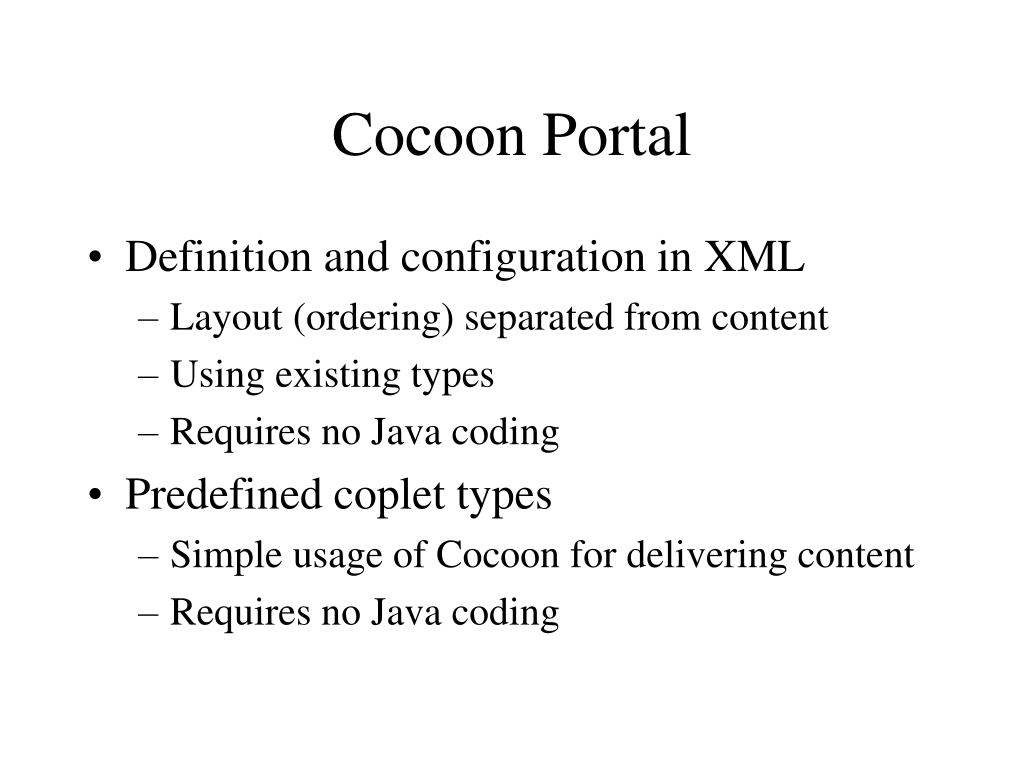 Cocoon Portal

• Definition and configuration in XML
  – Layout (ordering) separated from content
  – Using existing types
  – Requires no Java coding
• Predefined coplet types
  – Simple usage of Cocoon for delivering content
  – Requires no Java coding